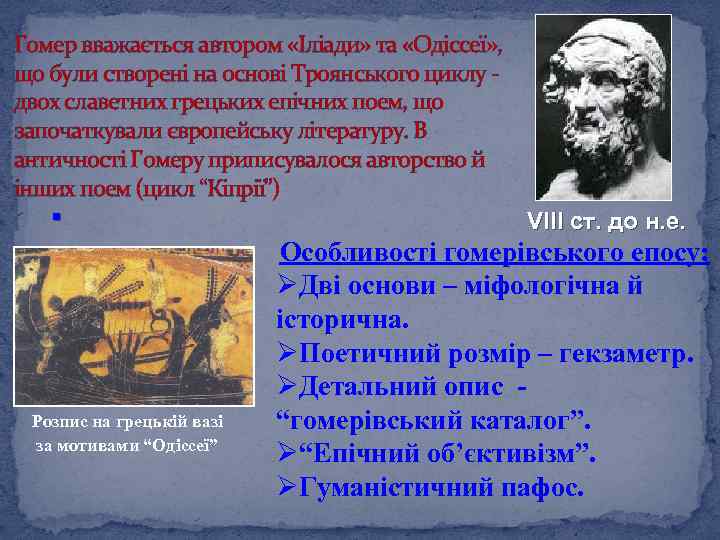 Гомер вважається автором «Іліади» та «Одіссеї», що були створені на основі Троянського циклу - двох славетних грецьких епічних поем, що започаткували європейську літературу. В античності Гомеру приписувалося авторство й інших поем (цикл "Кіпрії")

VIII ст. до н.е.

Особливості гомерівського епосу:
➢Дві основи – міфологічна й історична.
➢Поетичний розмір – гекзаметр.
➢Детальний опис - "гомерівський каталог".
➢"Епічний об'єктивізм".
➢Гуманістичний пафос.

Розпис на грецькій вазі за мотивами "Одіссеї"